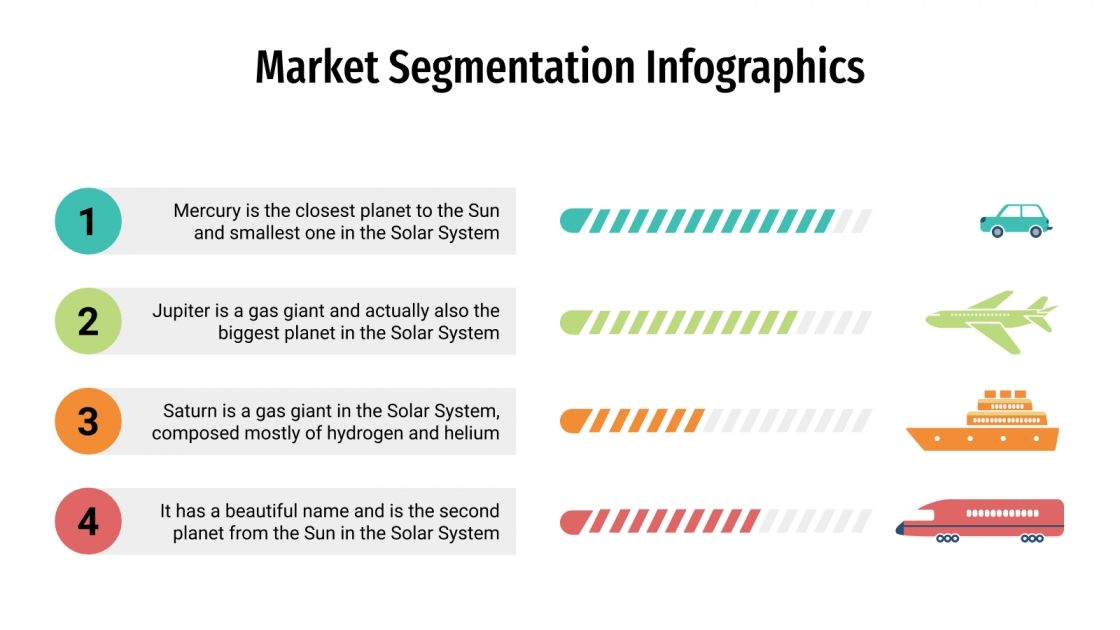 Market Segmentation Infographics

1

Mercury is the closest planet to the Sun and smallest one in the Solar System

2

Jupiter is a gas giant and actually also the biggest planet in the Solar System

3

Saturn is a gas giant in the Solar System, composed mostly of hydrogen and helium

4

It has a beautiful name and is the second planet from the Sun in the Solar System